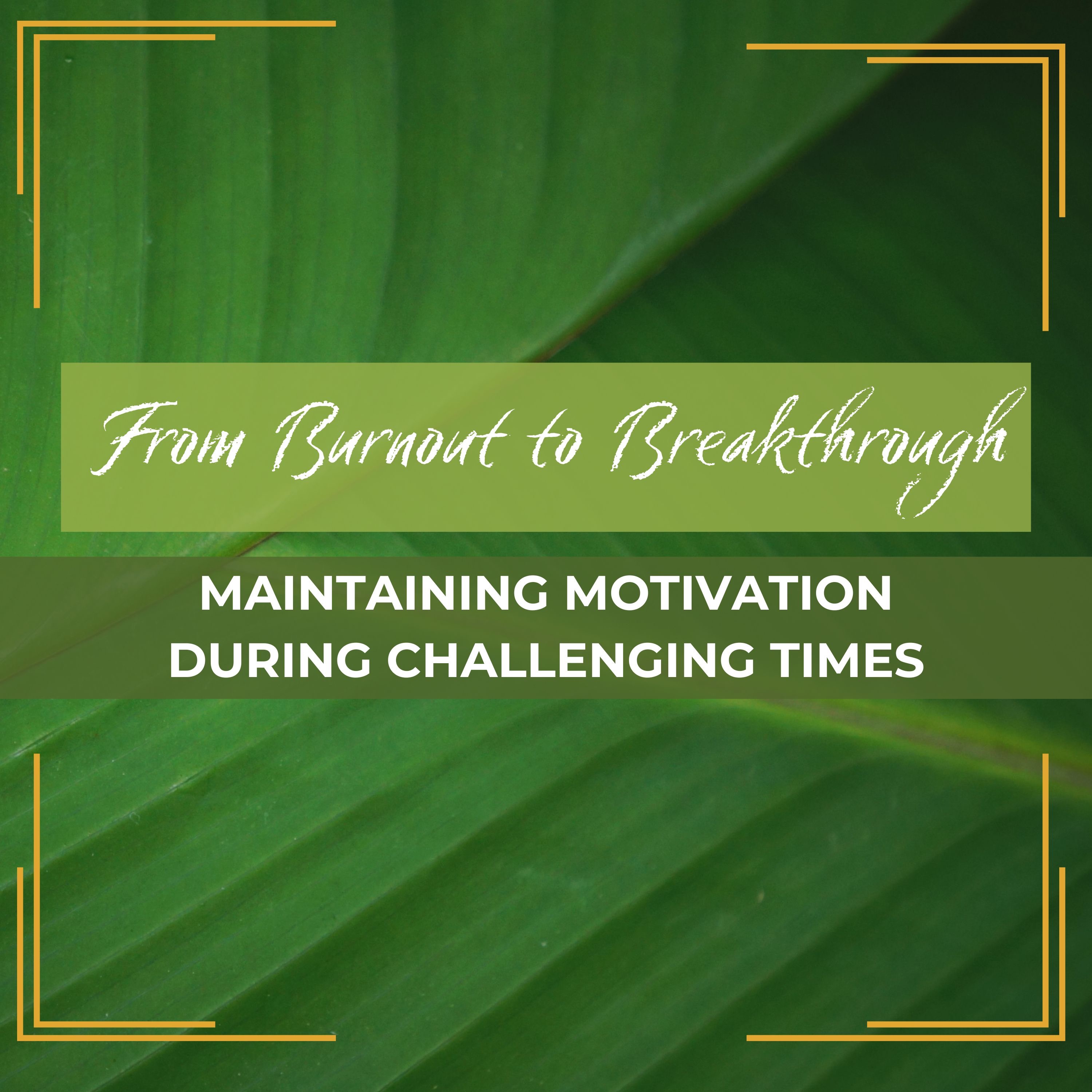 From Burnout to Breakthrough

MAINTAINING MOTIVATION DURING CHALLENGING TIMES